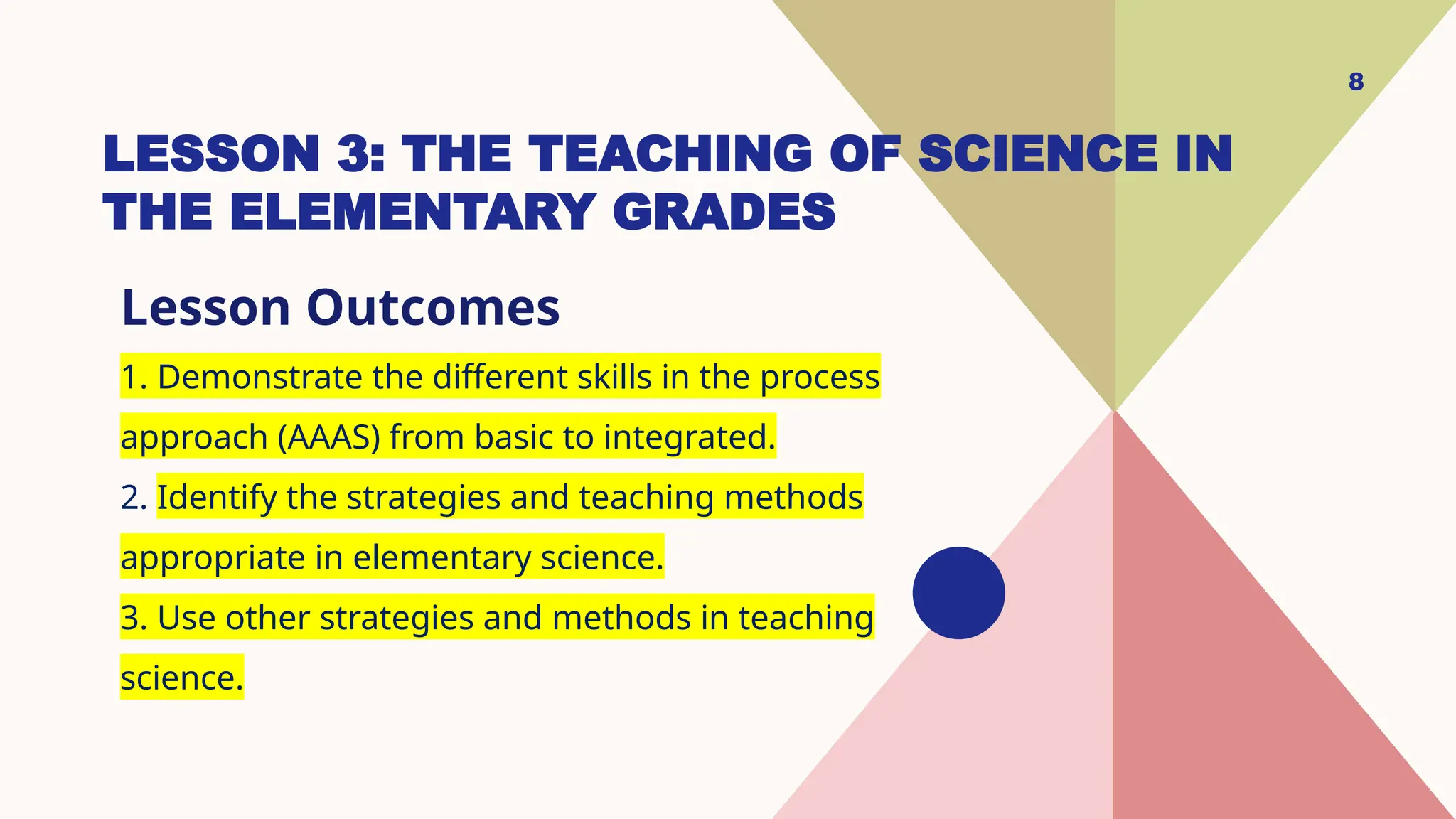 8

LESSON 3: THE TEACHING OF SCIENCE IN THE ELEMENTARY GRADES

Lesson Outcomes

1. Demonstrate the different skills in the process approach (AAAS) from basic to integrated.

2. Identify the strategies and teaching methods appropriate in elementary science.

3. Use other strategies and methods in teaching science.